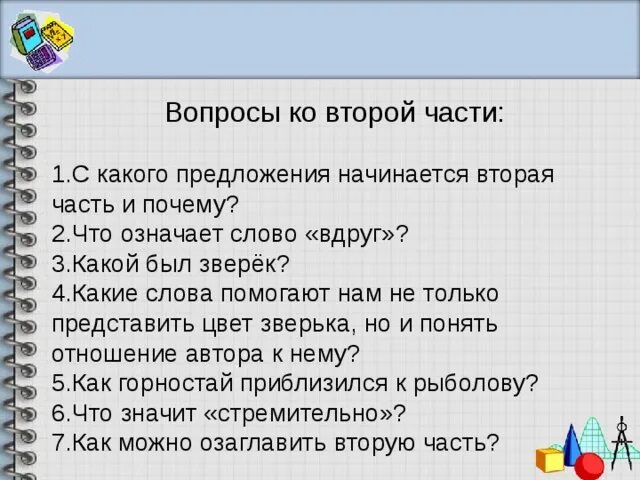 Вопросы ко второй части:

1.С какого предложения начинается вторая часть и почему?
2.Что означает слово «вдруг»?
3.Какой был зверёк?
4.Какие слова помогают нам не только представить цвет зверька, но и понять отношение автора к нему?
5.Как горностай приблизился к рыболову?
6.Что значит «стремительно»?
7.Как можно озаглавить вторую часть?